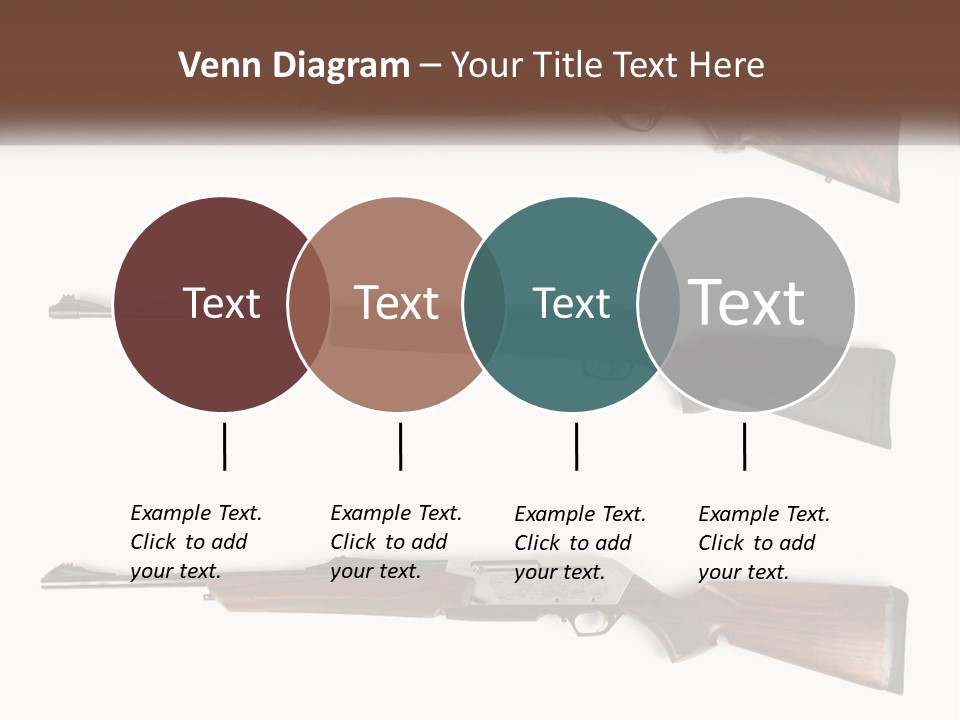 Venn Diagram – Your Title Text Here

Text

Text

Text

Text

Example Text. Click to add your text.

Example Text. Click to add your text.

Example Text. Click to add your text.

Example Text. Click to add your text.